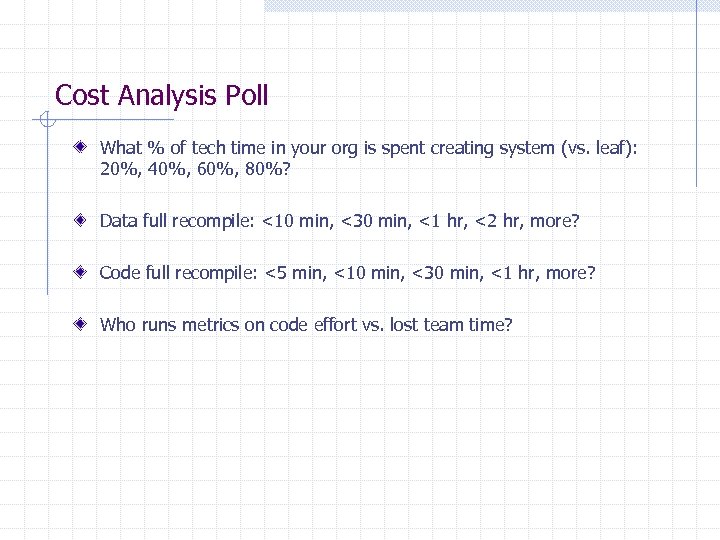 Cost Analysis Poll

What % of tech time in your org is spent creating system (vs. leaf): 20%, 40%, 60%, 80%?

Data full recompile: <10 min, <30 min, <1 hr, <2 hr, more?

Code full recompile: <5 min, <10 min, <30 min, <1 hr, more?

Who runs metrics on code effort vs. lost team time?